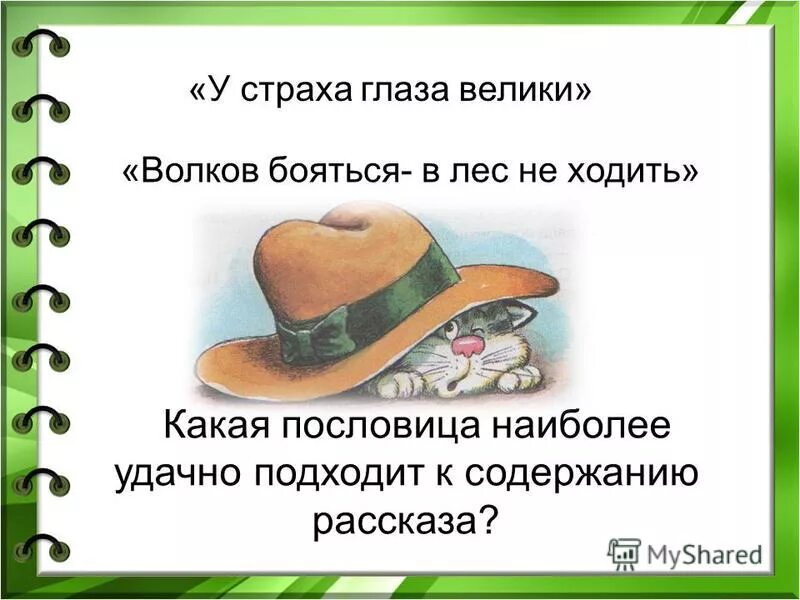 «У страха глаза велики»

«Волков бояться- в лес не ходить»

Какая пословица наиболее удачно подходит к содержанию рассказа?

MyShared